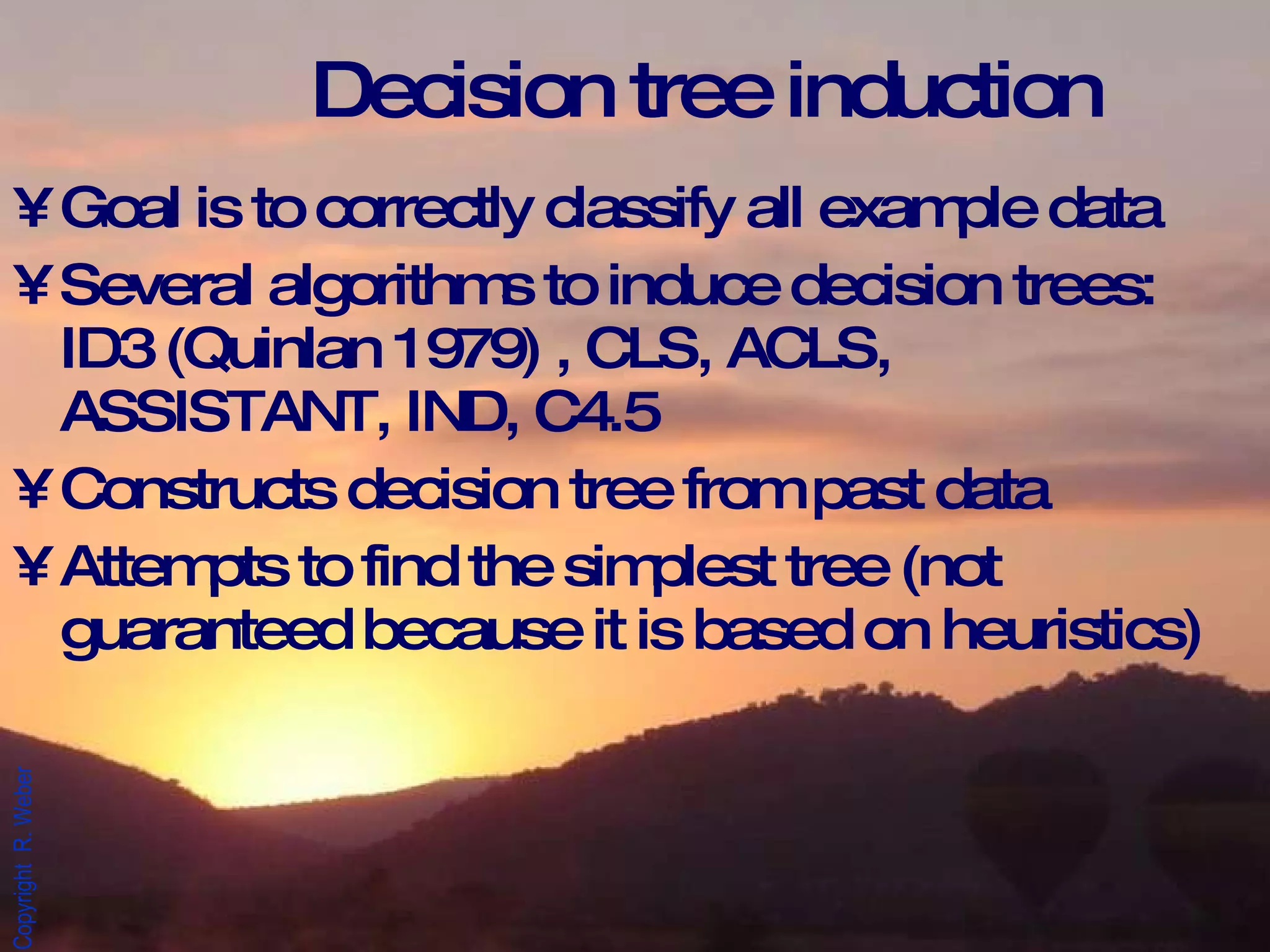 Decision tree induction

¥ Goal is to correctly classify all example data

¥ Several algorithms to induce decision trees: ID3 (Quinlan 1979) , CLS, ACLS, ASSISTANT, IND, C4.5

¥ Constructs decision tree from past data

¥ Attempts to find the simplest tree (not guaranteed because it is based on heuristics)

Copyright R. Weber